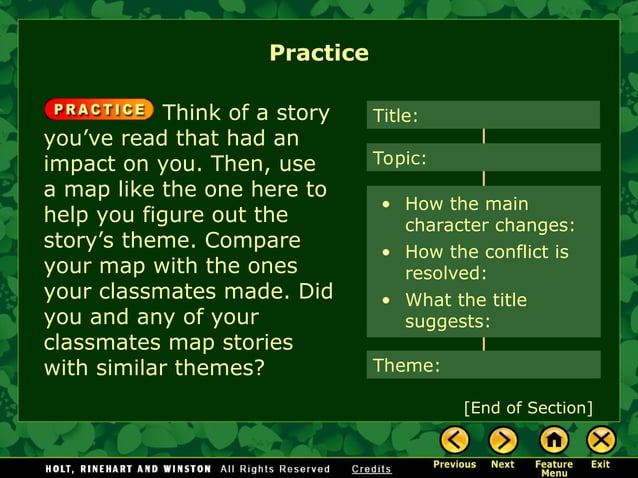 Practice

PRACTICE Think of a story you've read that had an impact on you. Then, use a map like the one here to help you figure out the story's theme. Compare your map with the ones your classmates made. Did you and any of your classmates map stories with similar themes?

Title:

Topic:

• How the main character changes:
• How the conflict is resolved:
• What the title suggests:

Theme:

[End of Section]

HOLT, RINEHART AND WINSTON All Rights Reserved Credits

Previous Next Feature Menu Exit